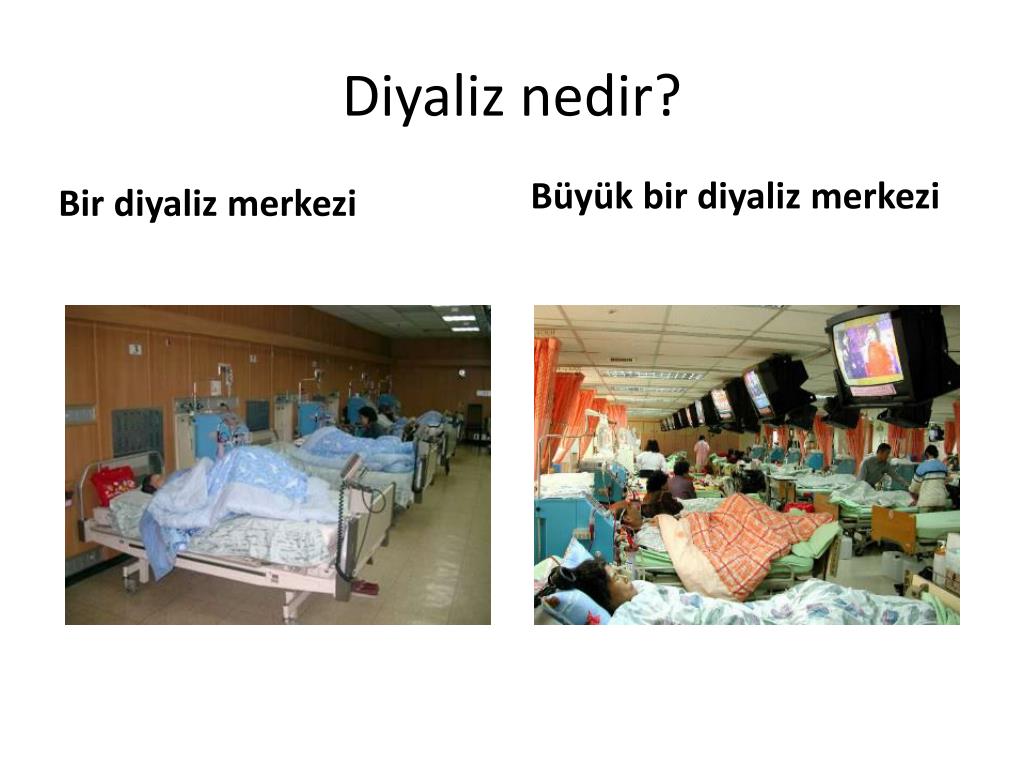 Diyaliz nedir?

Bir diyaliz merkezi

Büyük bir diyaliz merkezi